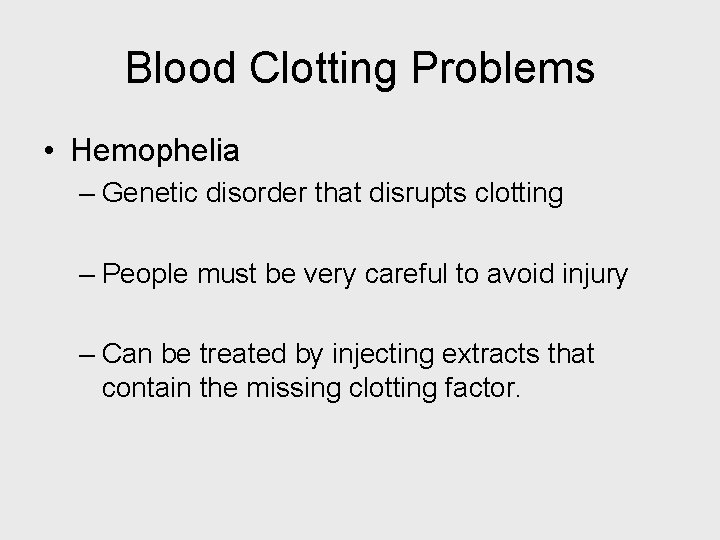 Blood Clotting Problems

• Hemophelia

– Genetic disorder that disrupts clotting

– People must be very careful to avoid injury

– Can be treated by injecting extracts that contain the missing clotting factor.